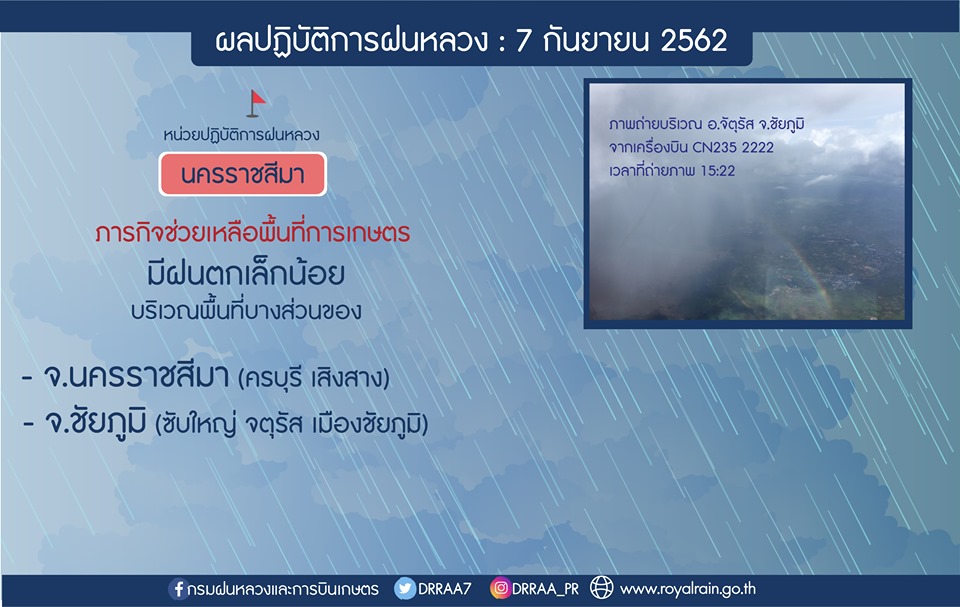 ผลปฏิบัติการฝนหลวง : 7 กันยายน 2562

หน่วยปฏิบัติการฝนหลวง

นครราชสีมา

ภารกิจช่วยเหลือพื้นที่การเกษตร

มีฝนตกเล็กน้อย

บริเวณพื้นที่บางส่วนของ

- จ.นครราชสีมา (ครบุรี เสิงสาง)

- จ.ชัยภูมิ (ซับใหญ่ จตุรัส เมืองชัยภูมิ)

ภาพถ่ายบริเวณ อ.จัตุรัส จ.ชัยภูมิ
จากเครื่องบิน CN235 2222
เวลาที่ถ่ายภาพ 15:22

กรมฝนหลวงและการบินเกษตร DRRAA7 DRRAA_PR www.royalrain.go.th